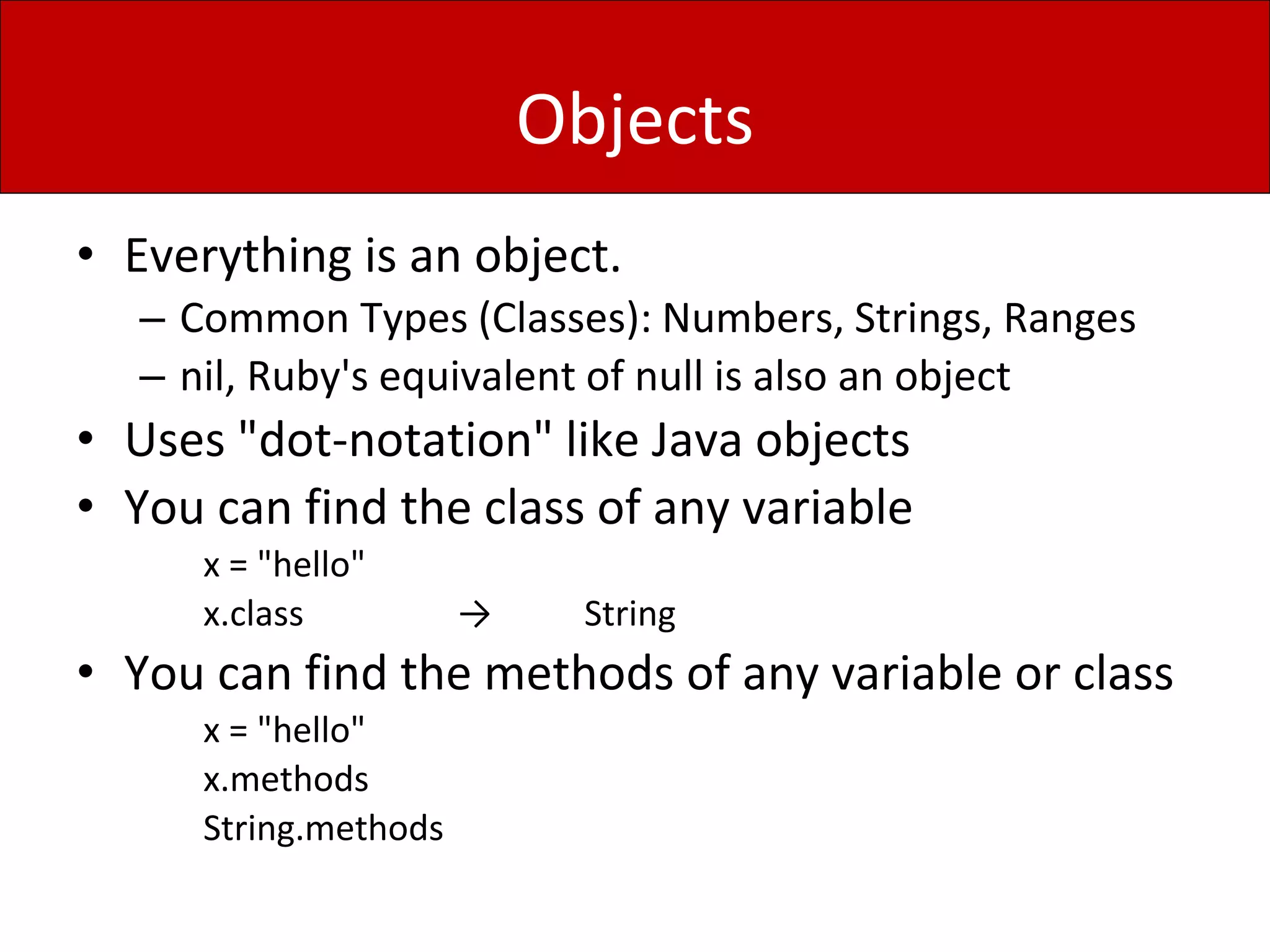 Objects

• Everything is an object.
– Common Types (Classes): Numbers, Strings, Ranges
– nil, Ruby's equivalent of null is also an object
• Uses "dot-notation" like Java objects
• You can find the class of any variable

x = "hello"
x.class → String

• You can find the methods of any variable or class

x = "hello"
x.methods
String.methods